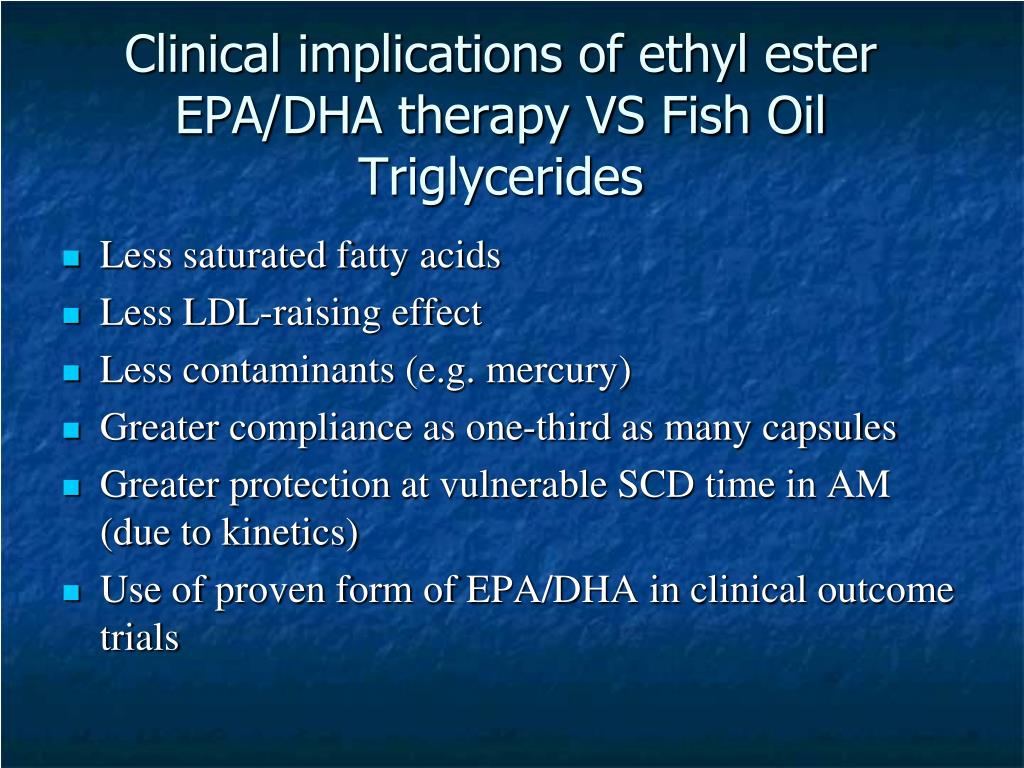 Clinical implications of ethyl ester EPA/DHA therapy VS Fish Oil Triglycerides

- Less saturated fatty acids
- Less LDL-raising effect
- Less contaminants (e.g. mercury)
- Greater compliance as one-third as many capsules
- Greater protection at vulnerable SCD time in AM (due to kinetics)
- Use of proven form of EPA/DHA in clinical outcome trials